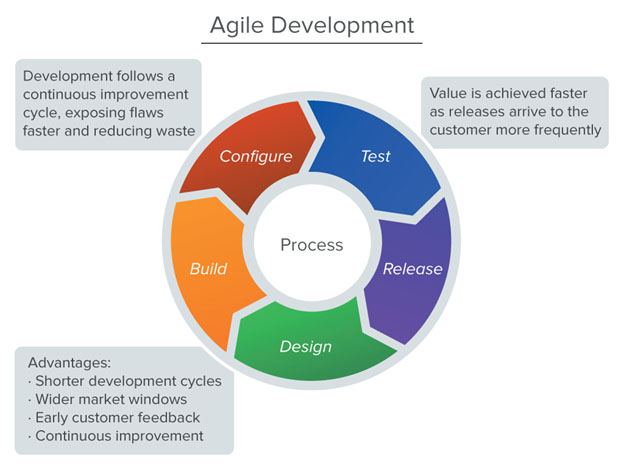 Agile Development

Development follows a continuous improvement cycle, exposing flaws faster and reducing waste

Value is achieved faster as releases arrive to the customer more frequently

Configure

Test

Process

Build

Release

Design

Advantages:
· Shorter development cycles
· Wider market windows
· Early customer feedback
· Continuous improvement